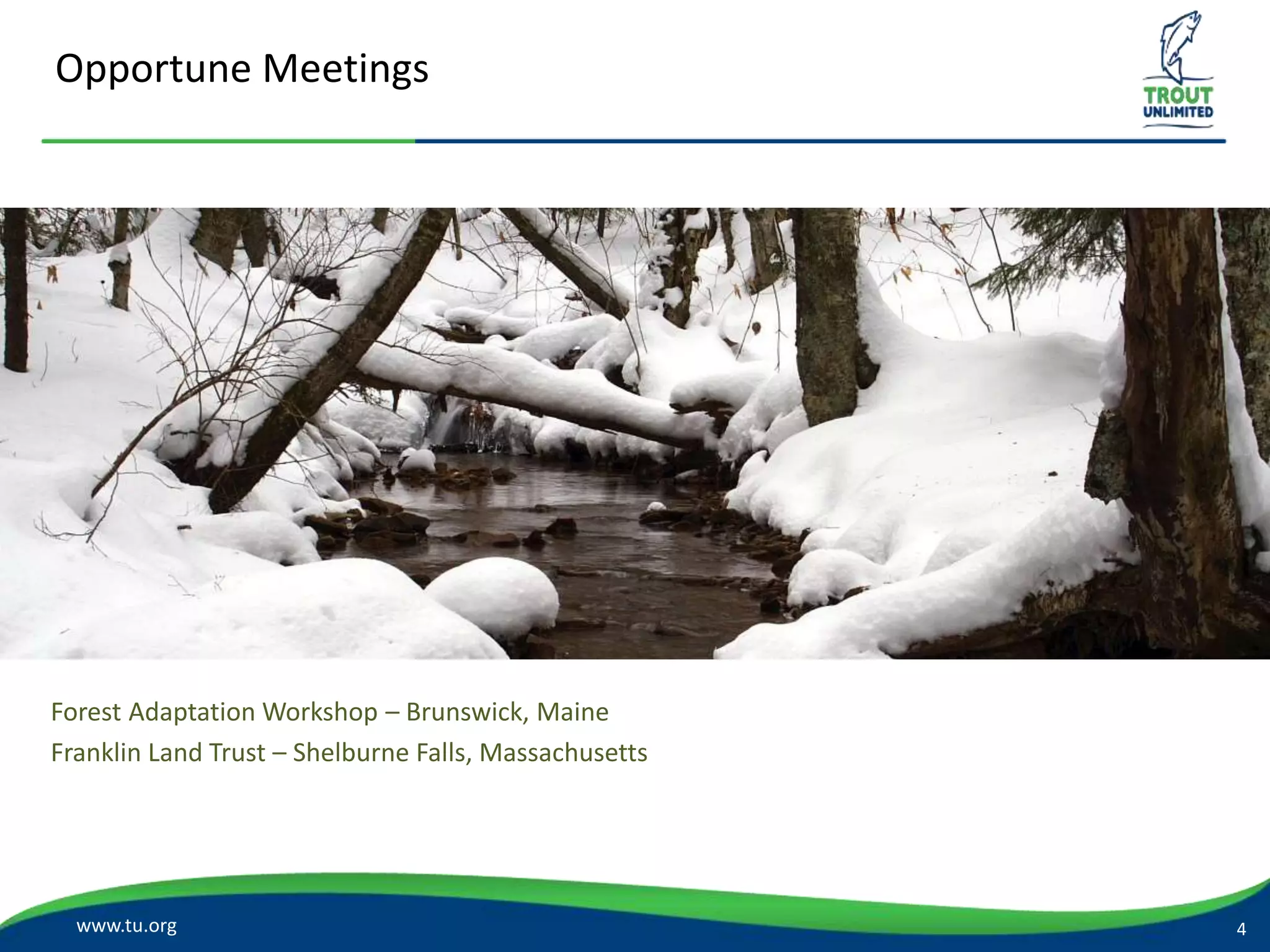 Opportune Meetings

TROUT UNLIMITED

Forest Adaptation Workshop – Brunswick, Maine
Franklin Land Trust – Shelburne Falls, Massachusetts

www.tu.org

4